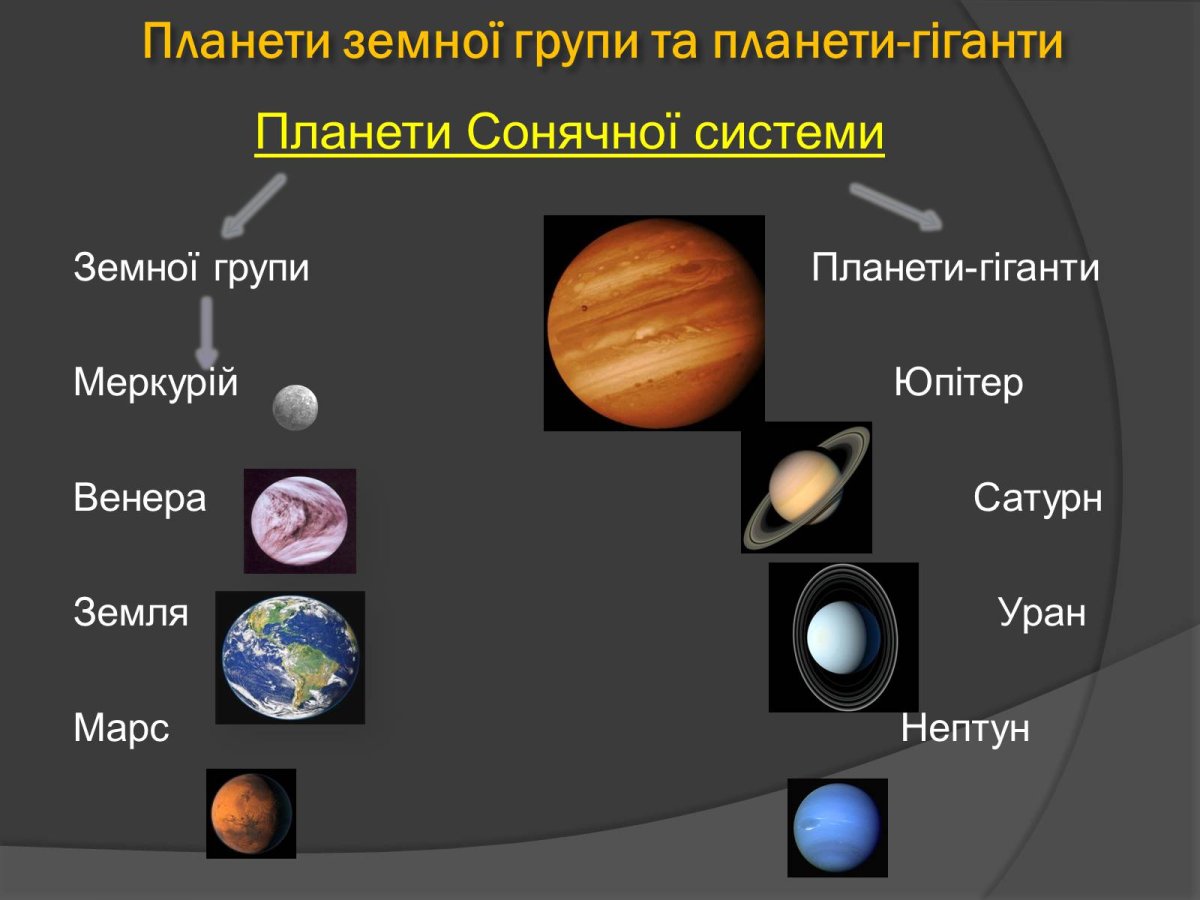 Планети земної групи та планети-гіганти

Планети Сонячної системи

Земної групи

Меркурій

Венера

Земля

Марс

Планети-гіганти

Юпітер

Сатурн

Уран

Нептун